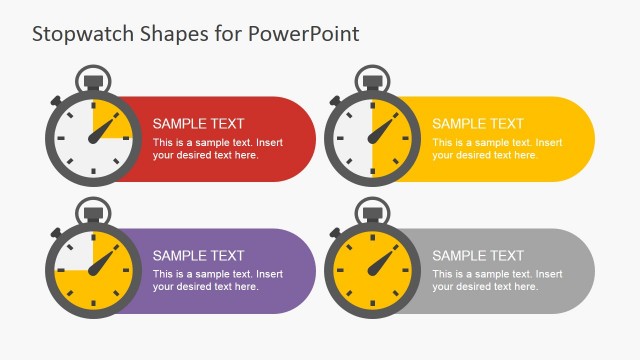 Stopwatch Shapes for PowerPoint

SAMPLE TEXT
This is a sample text. Insert your desired text here.

SAMPLE TEXT
This is a sample text. Insert your desired text here.

SAMPLE TEXT
This is a sample text. Insert your desired text here.

SAMPLE TEXT
This is a sample text. Insert your desired text here.